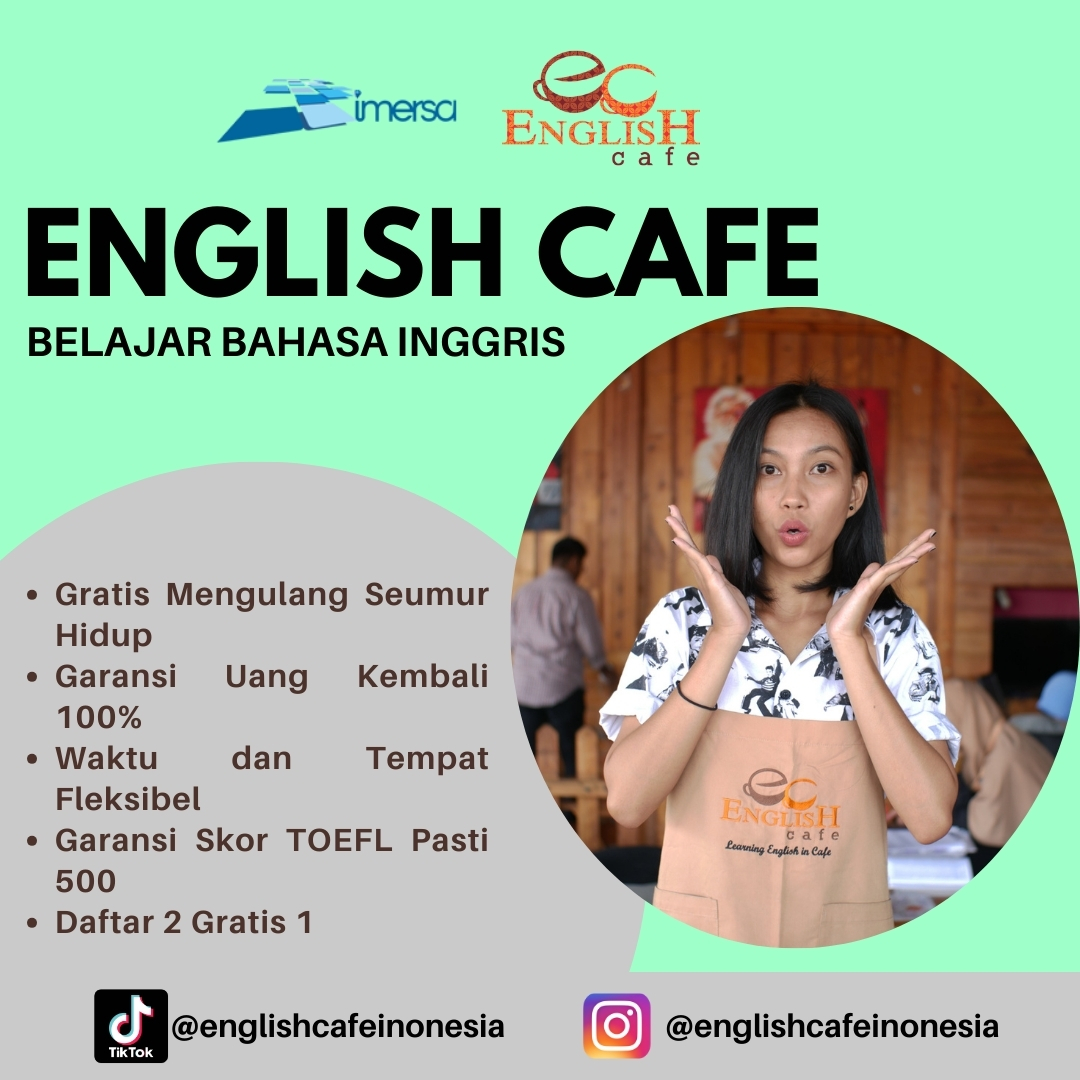 imersa

EC
ENGLISH
cafe

ENGLISH CAFE

BELAJAR BAHASA INGGRIS

• Gratis Mengulang Seumur Hidup
• Garansi Uang Kembali 100%
• Waktu dan Tempat Fleksibel
• Garansi Skor TOEFL Pasti 500
• Daftar 2 Gratis 1

EC
ENGLISH
cafe
Learning English in Cafe

TikTok @englishcafeinonesia

@englishcafeinonesia